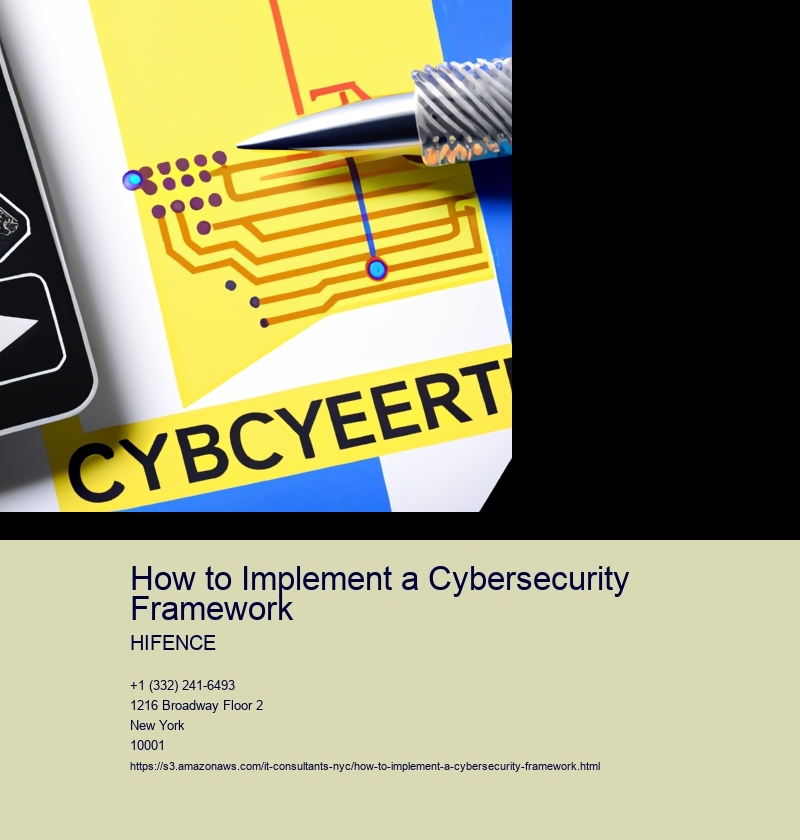 CYBCYEERT

How to Implement a Cybersecurity Framework

HIFENCE

+1 (332) 241-6493
1216 Broadway Floor 2
New York
10001
https://s3.amazonaws.com/it-consultants-nyc/how-to-implement-a-cybersecurity-framework.html